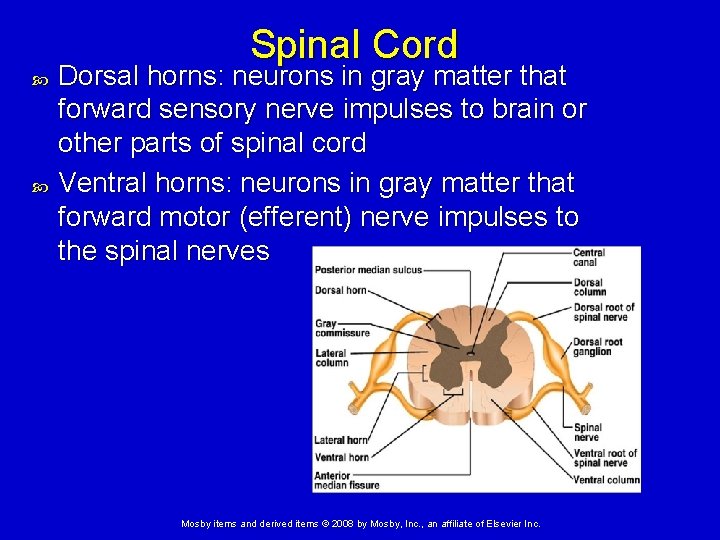 Spinal Cord

Dorsal horns: neurons in gray matter that forward sensory nerve impulses to brain or other parts of spinal cord

Ventral horns: neurons in gray matter that forward motor (efferent) nerve impulses to the spinal nerves

Posterior median sulcus
Dorsal horn
Gray commissure
Lateral column
Lateral horn
Ventral horn
Anterior median fissure
Central canal
Dorsal column
Dorsal root of spinal nerve
Dorsal root ganglion
Spinal nerve
Ventral root of spinal nerve
Ventral column

Mosby items and derived items © 2008 by Mosby, Inc., an affiliate of Elsevier Inc.